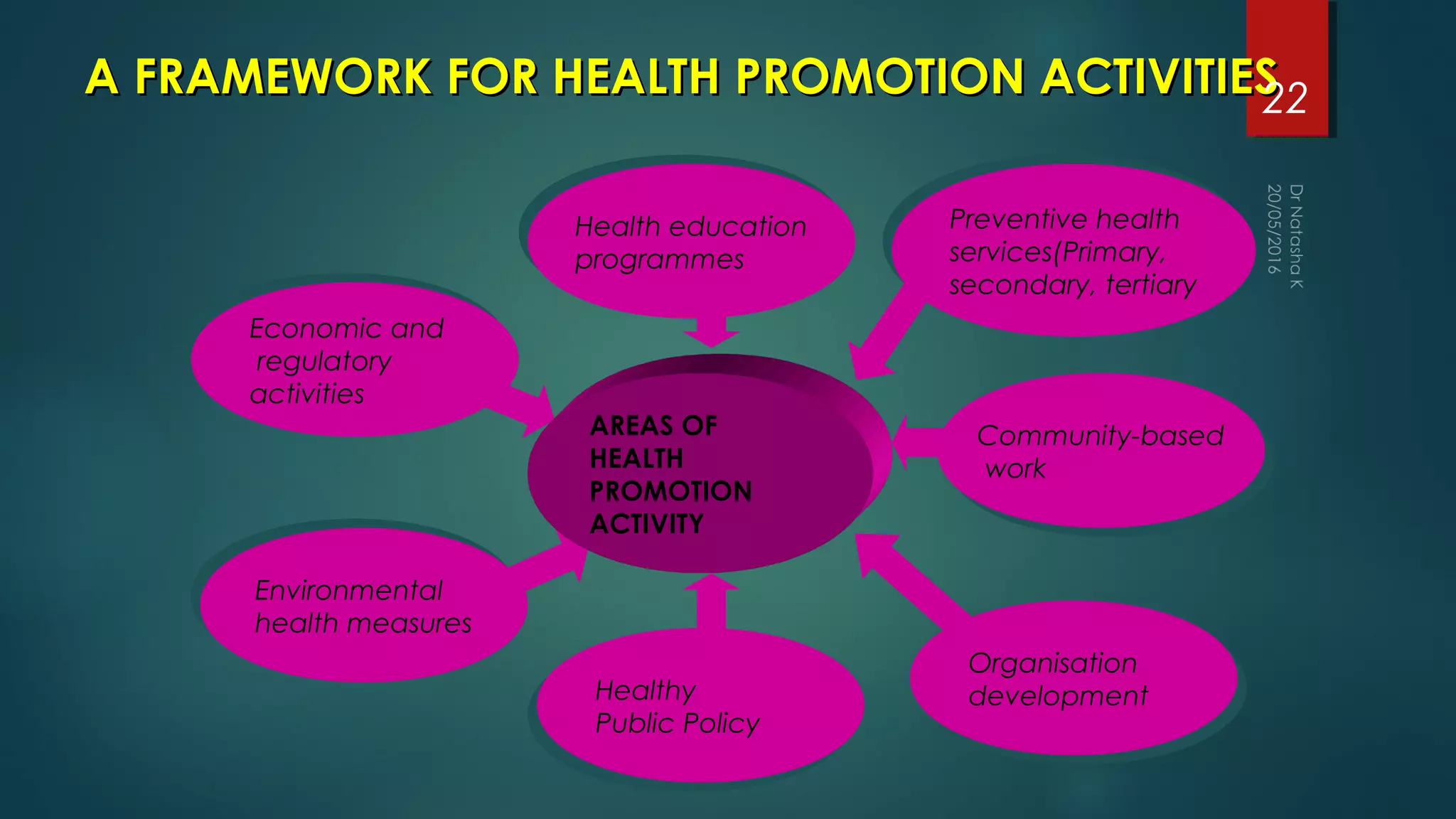 A FRAMEWORK FOR HEALTH PROMOTION ACTIVITIES

22

Dr Natasha K
20/05/2016

Health education programmes

Preventive health services(Primary, secondary, tertiary

Economic and regulatory activities

AREAS OF HEALTH PROMOTION ACTIVITY

Community-based work

Environmental health measures

Healthy Public Policy

Organisation development